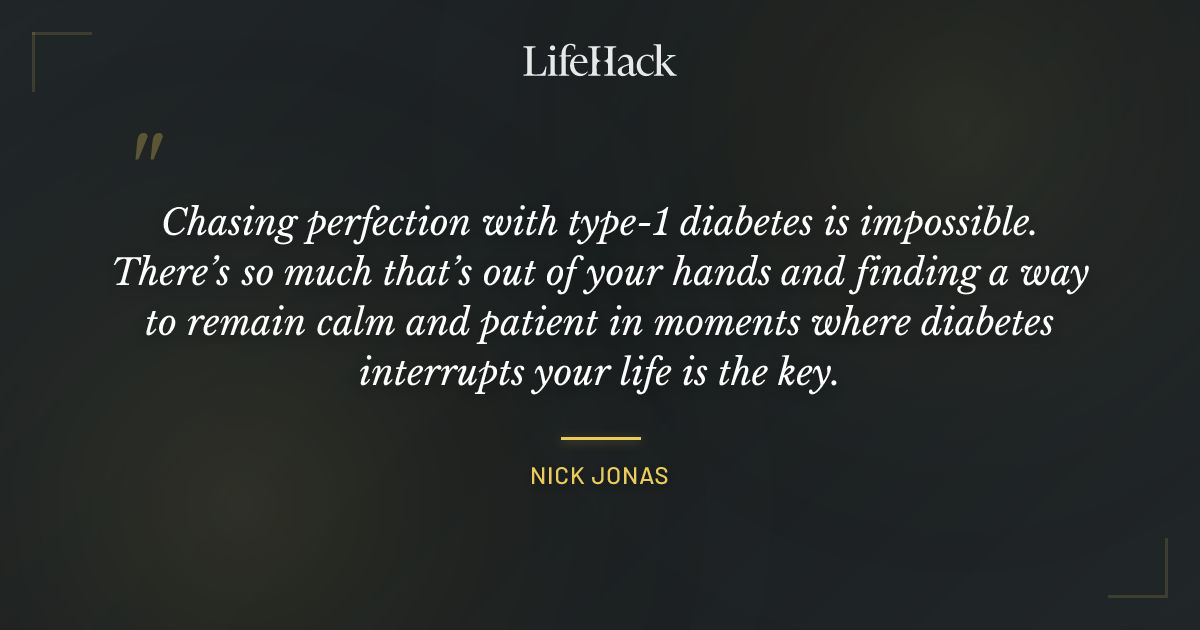 LifeHack

"

Chasing perfection with type-1 diabetes is impossible. There's so much that's out of your hands and finding a way to remain calm and patient in moments where diabetes interrupts your life is the key.

NICK JONAS